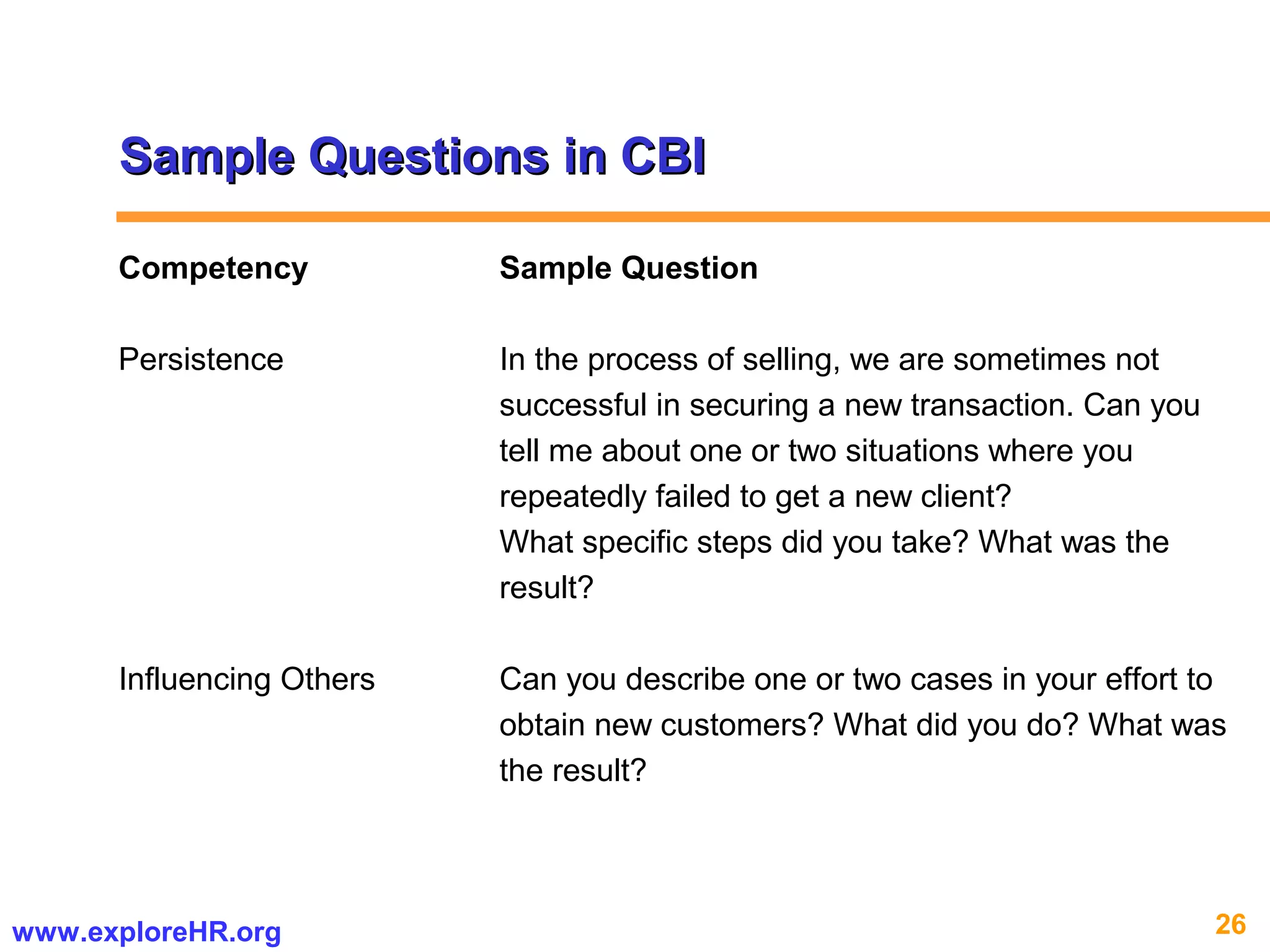 Sample Questions in CBI

| Competency | Sample Question |
|---|---|
| Persistence | In the process of selling, we are sometimes not successful in securing a new transaction. Can you tell me about one or two situations where you repeatedly failed to get a new client? What specific steps did you take? What was the result? |
| Influencing Others | Can you describe one or two cases in your effort to obtain new customers? What did you do? What was the result? |

www.exploreHR.org

26